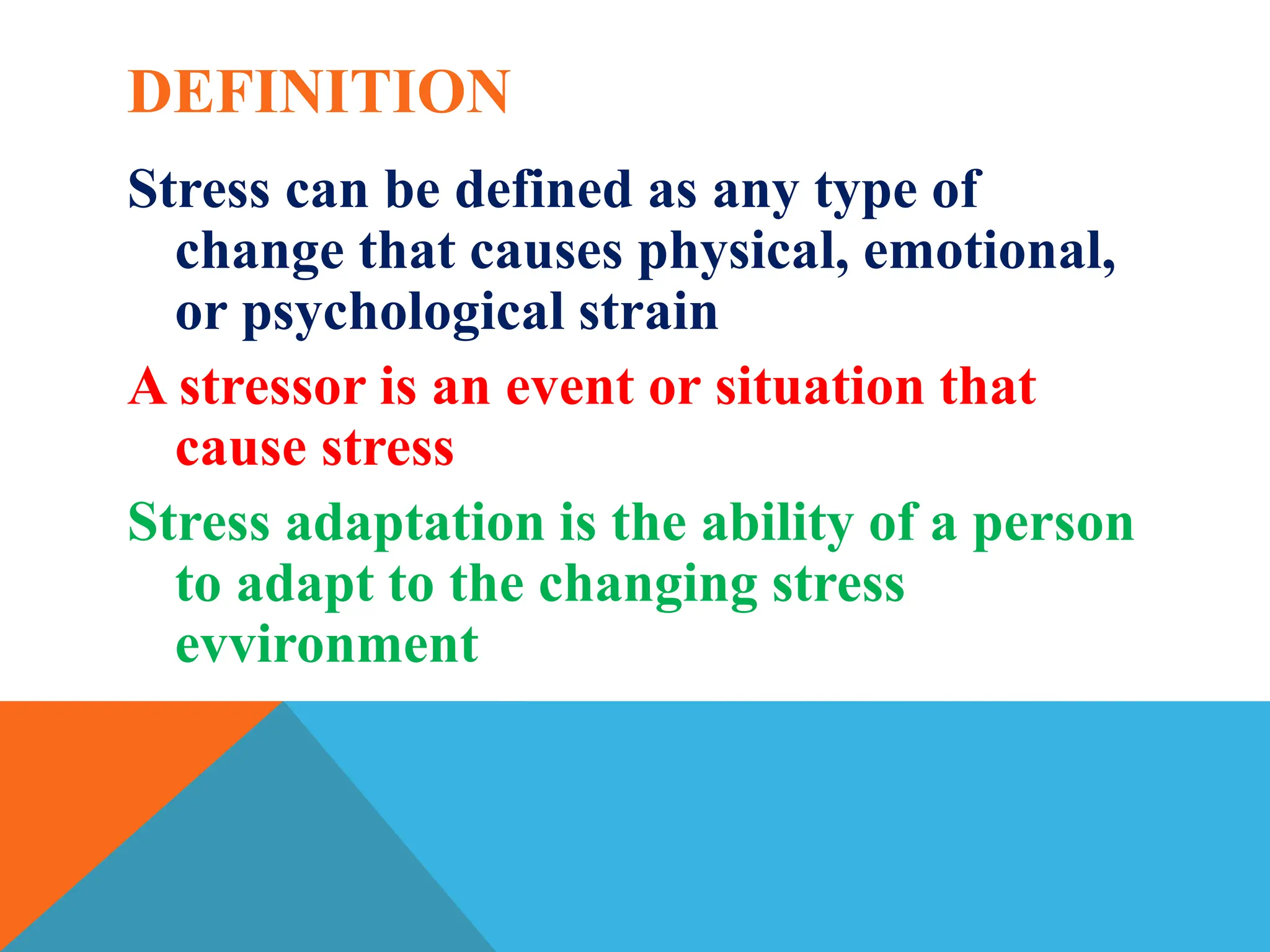 DEFINITION

Stress can be defined as any type of change that causes physical, emotional, or psychological strain

A stressor is an event or situation that cause stress

Stress adaptation is the ability of a person to adapt to the changing stress evvironment